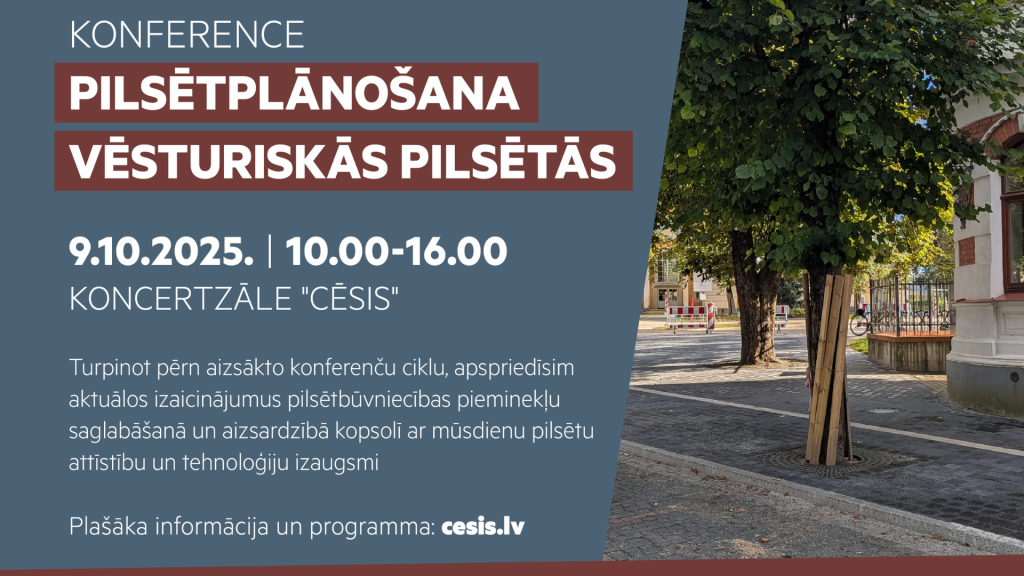 KONFERENCE

PILSĒTPLĀNOŠANA VĒSTURISKĀS PILSĒTĀS

9.10.2025. | 10.00-16.00

KONCERTZĀLE "CĒSIS"

Turpinot pērn aizsākto konferenču ciklu, apspriedīsim aktuālos izaicinājumus pilsētbūvniecības pieminekļu saglabāšanā un aizsardzībā kopsolī ar mūsdienu pilsētu attīstību un tehnoloģiju izaugsmi

Plašāka informācija un programma: cesis.lv